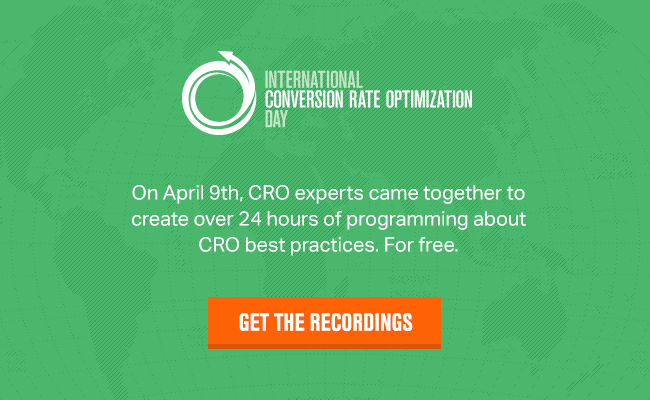 INTERNATIONAL
CONVERSION RATE OPTIMIZATION
DAY

On April 9th, CRO experts came together to create over 24 hours of programming about CRO best practices. For free.

GET THE RECORDINGS